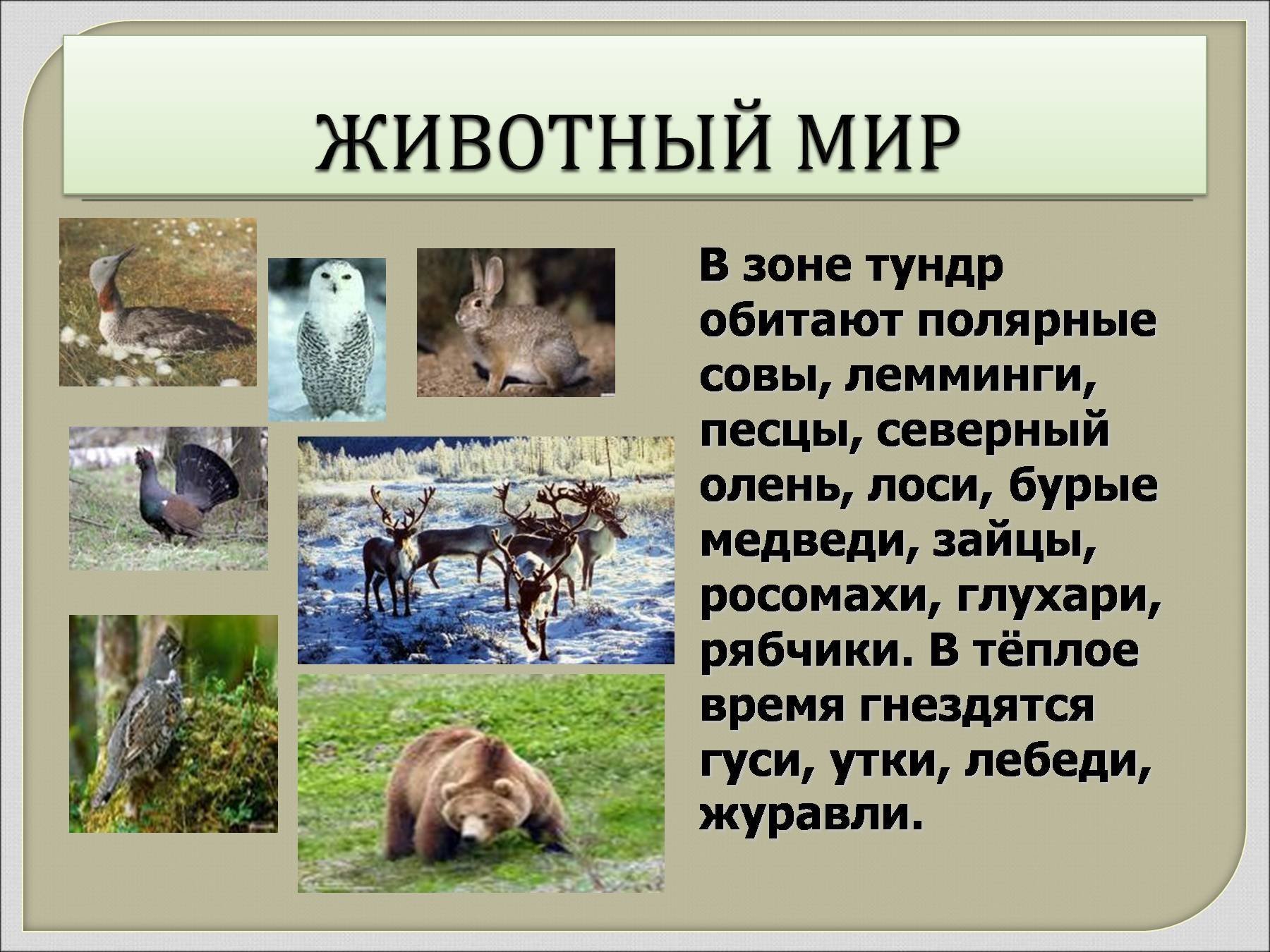 ЖИВОТНЫЙ МИР

В зоне тундр обитают полярные совы, лемминги, песцы, северный олень, лоси, бурые медведи, зайцы, росомахи, глухари, рябчики. В тёплое время гнездятся гуси, утки, лебеди, журавли.